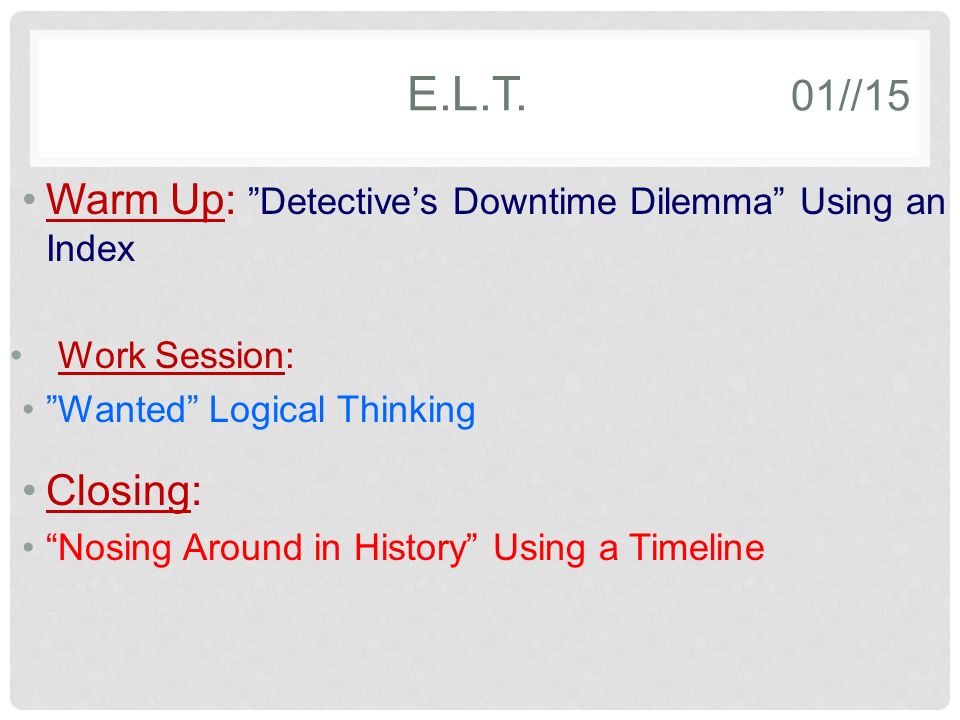 E.L.T. 01//15

• Warm Up: ”Detective’s Downtime Dilemma” Using an Index

• Work Session:
• ”Wanted” Logical Thinking

• Closing:
• “Nosing Around in History” Using a Timeline